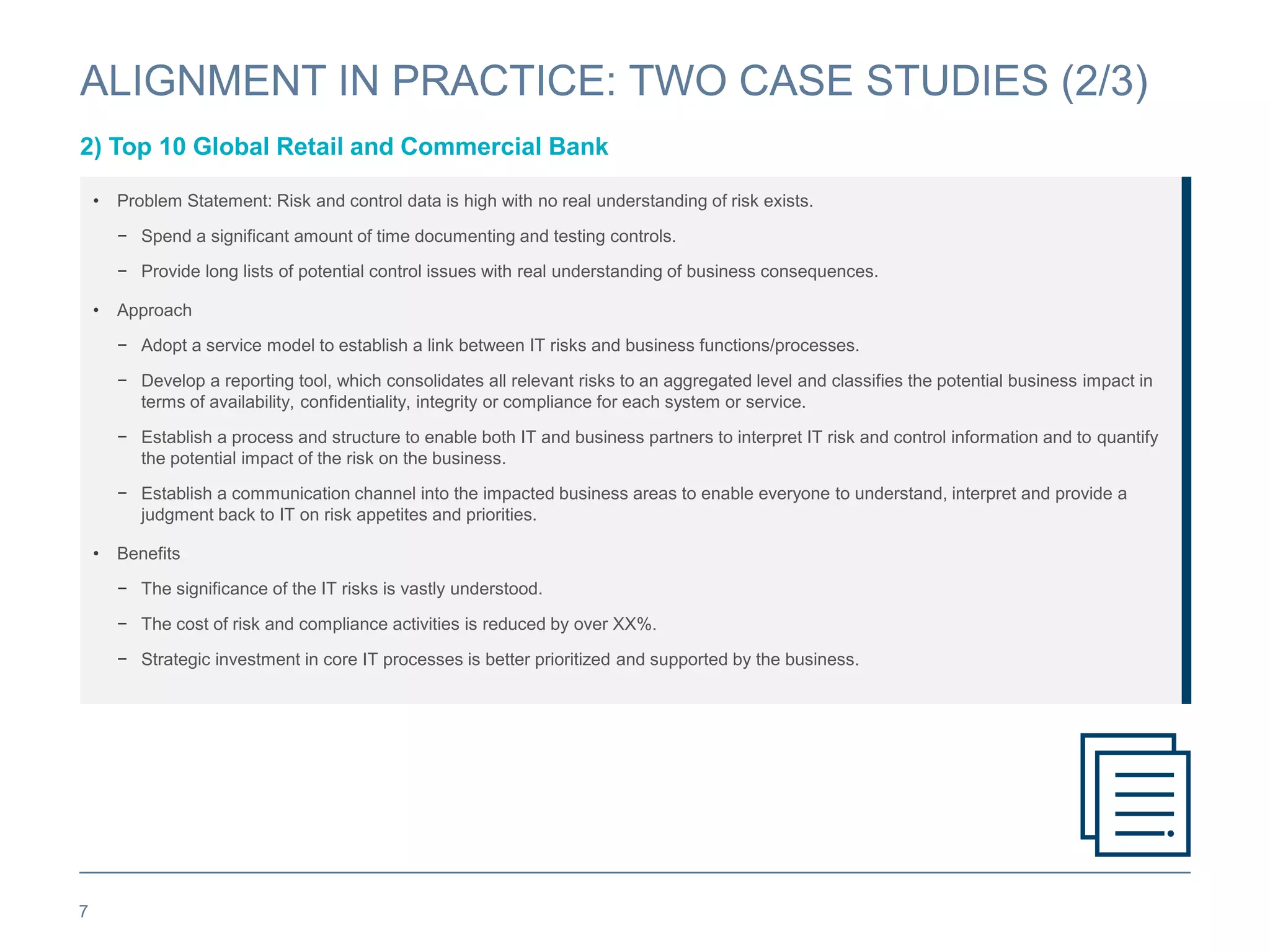 ALIGNMENT IN PRACTICE: TWO CASE STUDIES (2/3)

2) Top 10 Global Retail and Commercial Bank

• Problem Statement: Risk and control data is high with no real understanding of risk exists.

− Spend a significant amount of time documenting and testing controls.

− Provide long lists of potential control issues with real understanding of business consequences.

• Approach

− Adopt a service model to establish a link between IT risks and business functions/processes.

− Develop a reporting tool, which consolidates all relevant risks to an aggregated level and classifies the potential business impact in terms of availability, confidentiality, integrity or compliance for each system or service.

− Establish a process and structure to enable both IT and business partners to interpret IT risk and control information and to quantify the potential impact of the risk on the business.

− Establish a communication channel into the impacted business areas to enable everyone to understand, interpret and provide a judgment back to IT on risk appetites and priorities.

• Benefits

− The significance of the IT risks is vastly understood.

− The cost of risk and compliance activities is reduced by over XX%.

− Strategic investment in core IT processes is better prioritized and supported by the business.

7